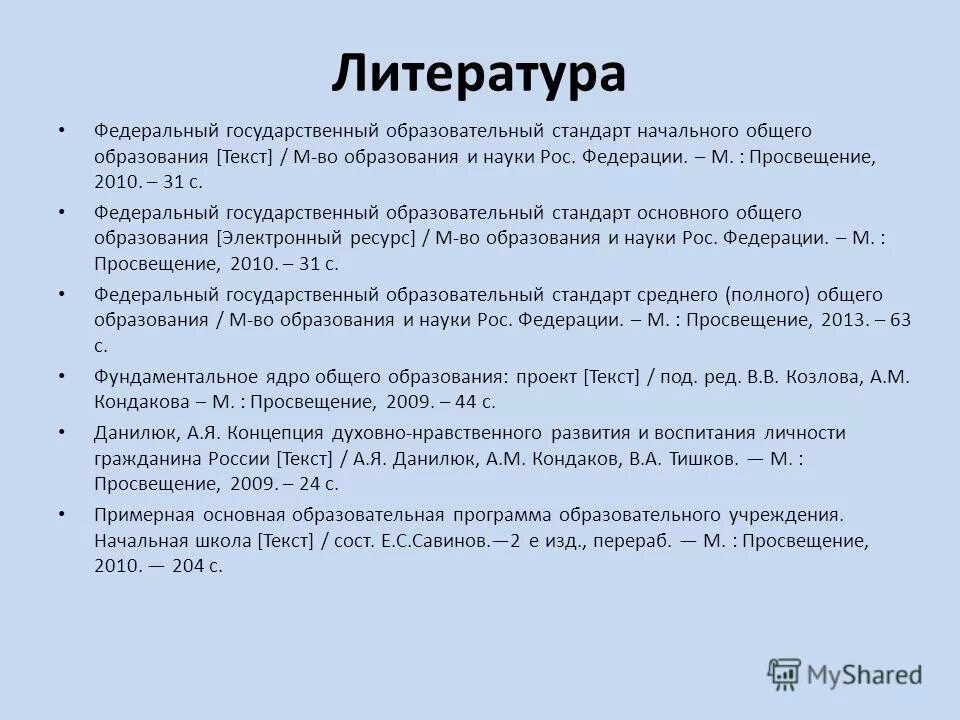 Литература

• Федеральный государственный образовательный стандарт начального общего образования [Текст] / М-во образования и науки Рос. Федерации. – М. : Просвещение, 2010. – 31 с.

• Федеральный государственный образовательный стандарт основного общего образования [Электронный ресурс] / М-во образования и науки Рос. Федерации. – М. : Просвещение, 2010. – 31 с.

• Федеральный государственный образовательный стандарт среднего (полного) общего образования / М-во образования и науки Рос. Федерации. – М. : Просвещение, 2013. – 63 с.

• Фундаментальное ядро общего образования: проект [Текст] / под. ред. В.В. Козлова, А.М. Кондакова – М. : Просвещение, 2009. – 44 с.

• Данилюк, А.Я. Концепция духовно-нравственного развития и воспитания личности гражданина России [Текст] / А.Я. Данилюк, А.М. Кондаков, В.А. Тишков. — М. : Просвещение, 2009. – 24 с.

• Примерная основная образовательная программа образовательного учреждения. Начальная школа [Текст] / сост. Е.С.Савинов.—2 е изд., перераб. — М. : Просвещение, 2010. — 204 с.

MyShared